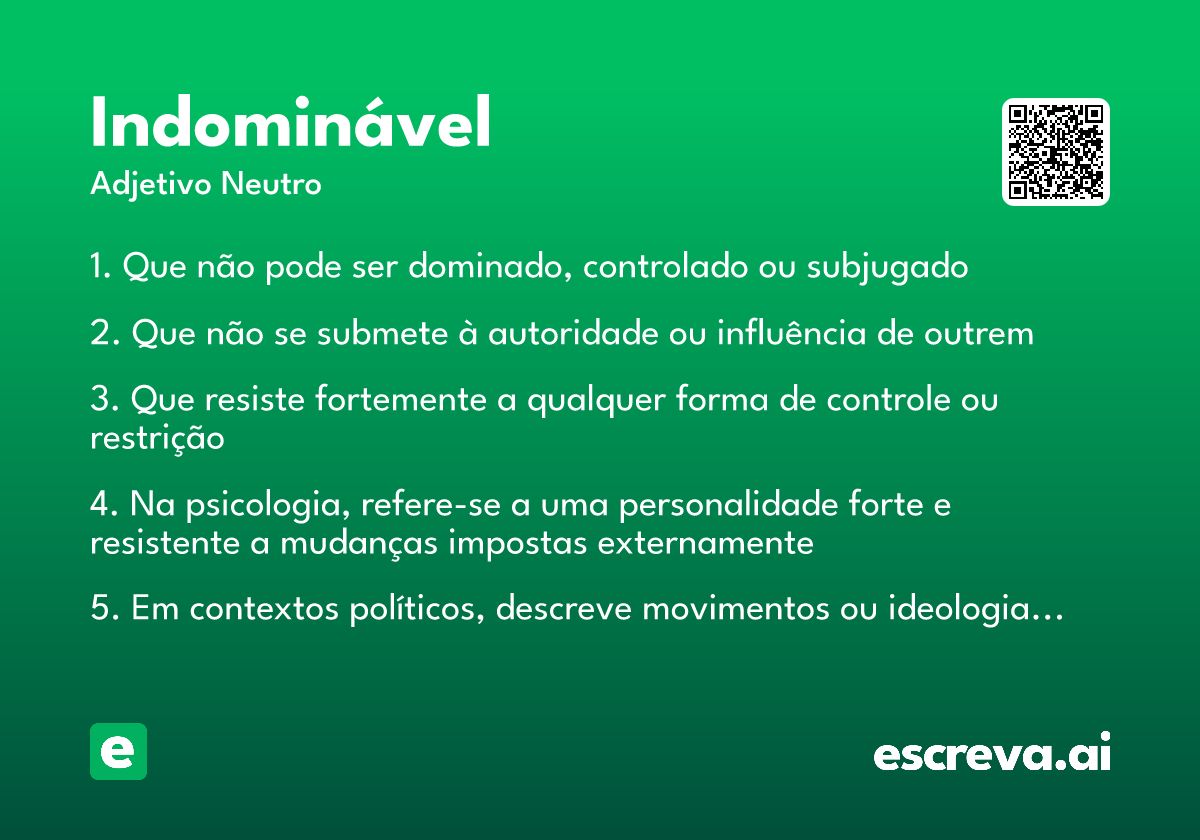 Indominável
Adjetivo Neutro

1. Que não pode ser dominado, controlado ou subjugado

2. Que não se submete à autoridade ou influência de outrem

3. Que resiste fortemente a qualquer forma de controle ou restrição

4. Na psicologia, refere-se a uma personalidade forte e resistente a mudanças impostas externamente

5. Em contextos políticos, descreve movimentos ou ideologia...

e

escreva.ai